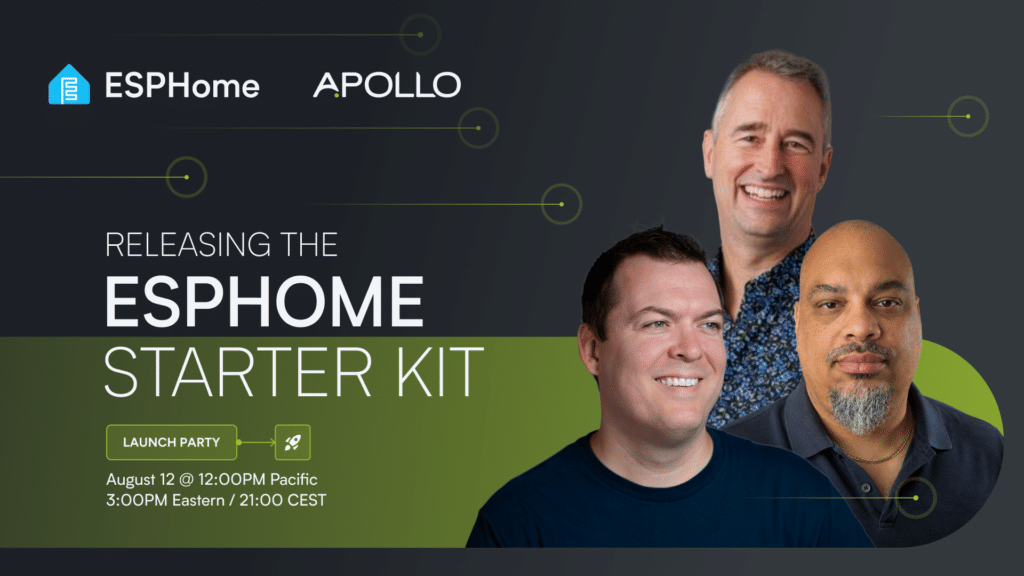 ESPHome APOLLO

RELEASING THE
ESPHOME
STARTER KIT

LAUNCH PARTY

August 12 @ 12:00PM Pacific
3:00PM Eastern / 21:00 CEST